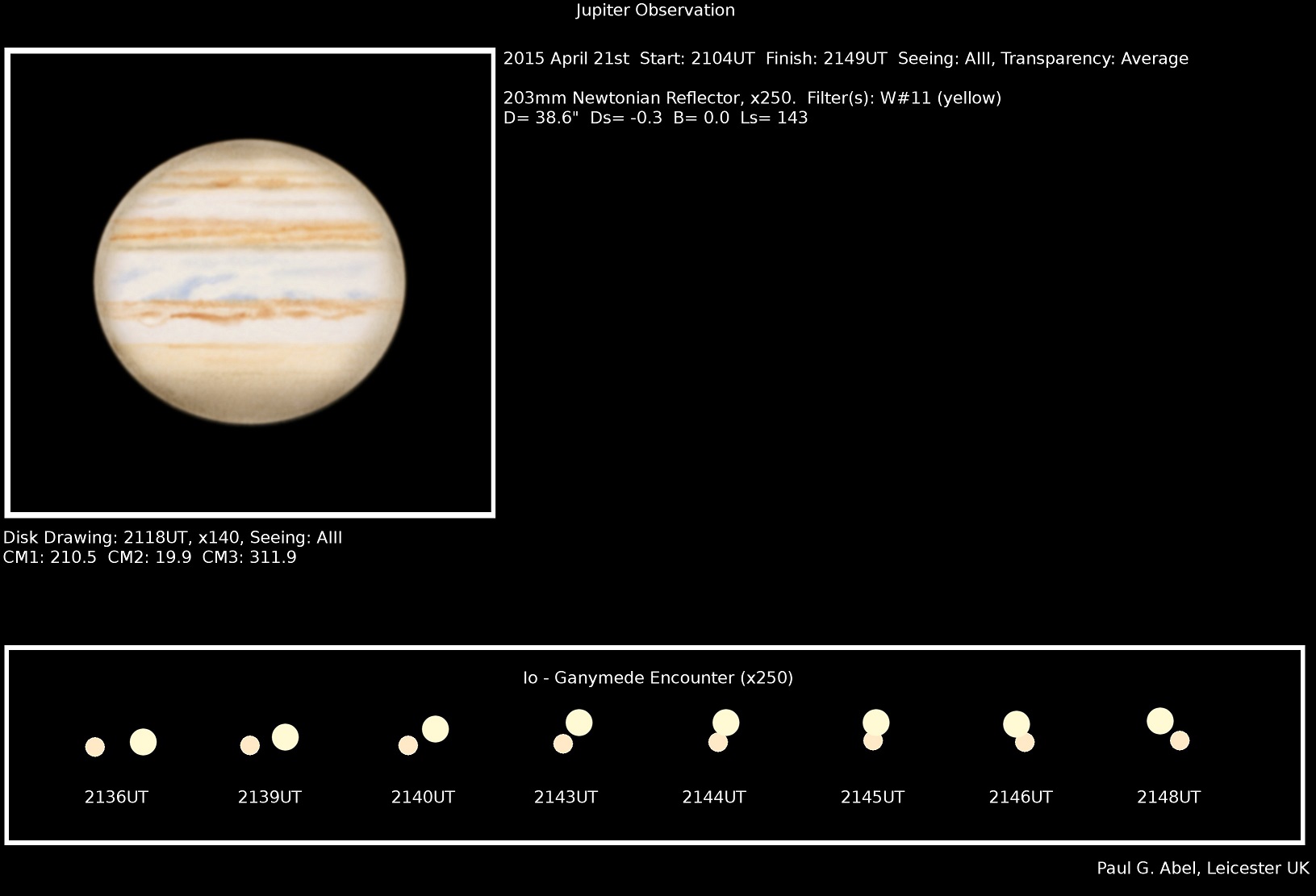 Jupiter Observation

2015 April 21st Start: 2104UT Finish: 2149UT Seeing: AIII, Transparency: Average

203mm Newtonian Reflector, x250. Filter(s): W#11 (yellow)
D= 38.6" Ds= -0.3 B= 0.0 Ls= 143

Disk Drawing: 2118UT, x140, Seeing: AIII
CM1: 210.5 CM2: 19.9 CM3: 311.9

Io - Ganymede Encounter (x250)

2136UT 2139UT 2140UT 2143UT 2144UT 2145UT 2146UT 2148UT

Paul G. Abel, Leicester UK